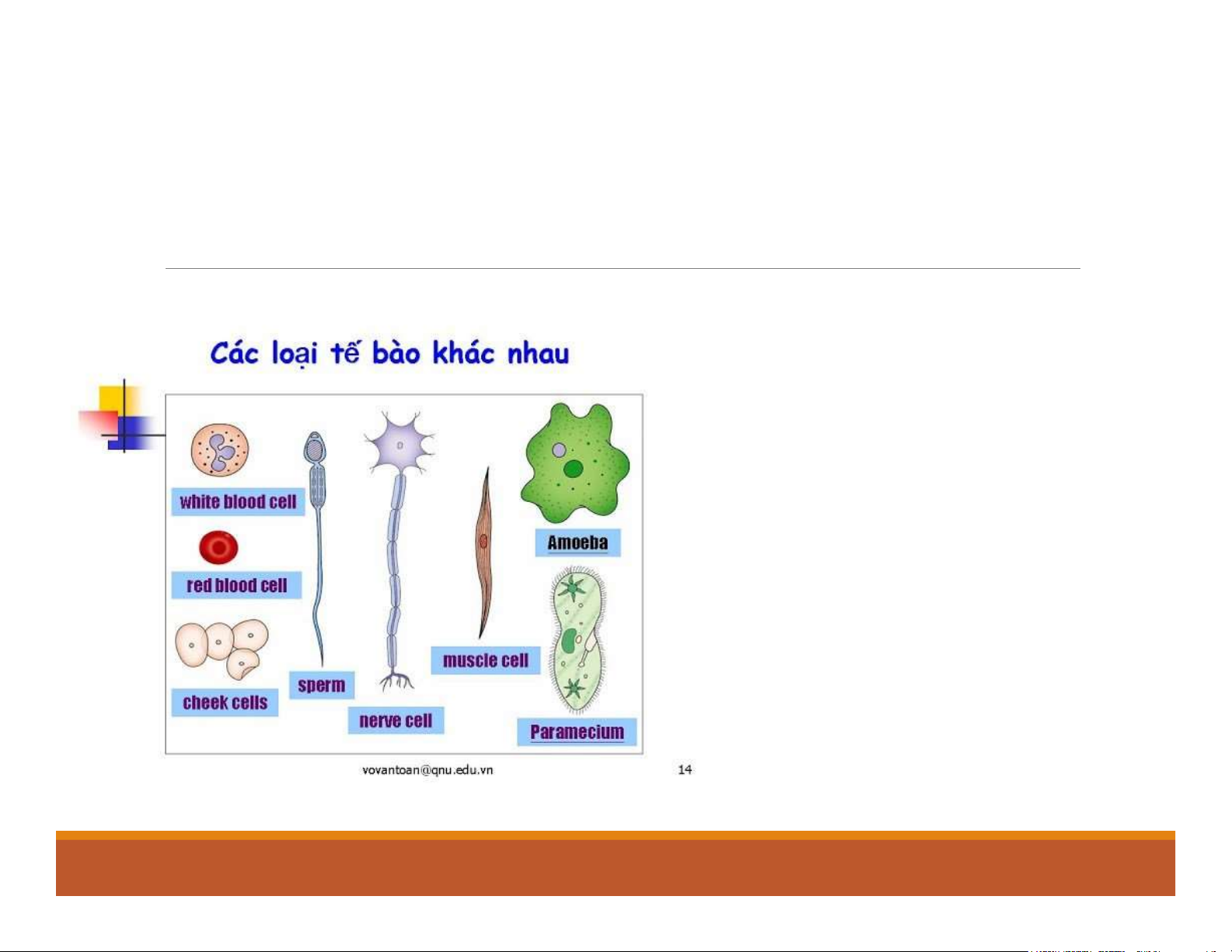 Các loại tế bào khác nhau

white blood cell

red blood cell

cheek cells

sperm

nerve cell

muscle cell

Amoeba

Paramecium

vovantoan@qnu.edu.vn

14